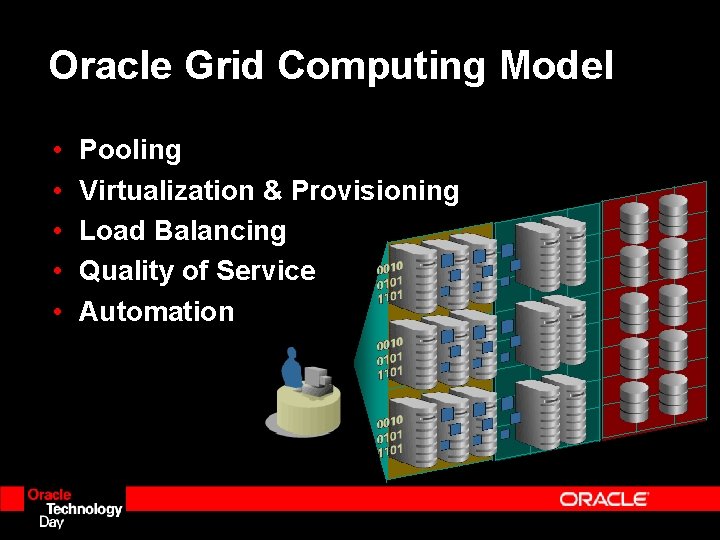 Oracle Grid Computing Model

• Pooling
• Virtualization & Provisioning
• Load Balancing
• Quality of Service
• Automation

0010
0101
1101

0010
0101
1101

0010
0101
1101

Oracle Technology Day

ORACLE